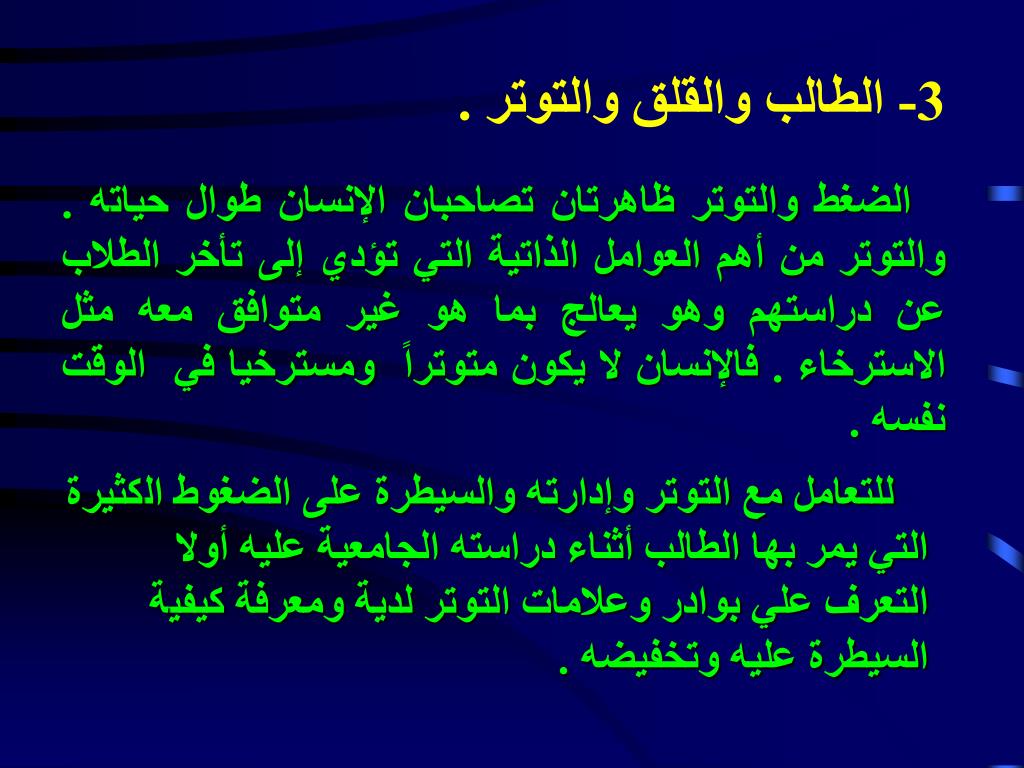 3- الطالب والقلق والتوتر .

الضغط والتوتر ظاهرتان تصاحبان الإنسان طوال حياته . والتوتر من أهم العوامل الذاتية التي تؤدي إلى تأخر الطلاب عن دراستهم وهو يعالج بما هو غير متوافق معه مثل الاسترخاء . فالإنسان لا يكون متوتراً ومسترخيا في الوقت نفسه .

للتعامل مع التوتر وإدارته والسيطرة على الضغوط الكثيرة التي يمر بها الطالب أثناء دراسته الجامعية عليه أولا التعرف علي بوادر وعلامات التوتر لدية ومعرفة كيفية السيطرة عليه وتخفيضه .